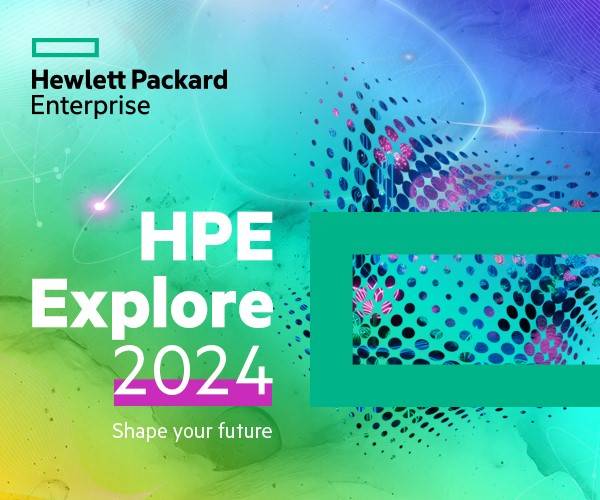 Hewlett Packard
Enterprise

HPE
Explore
2024

Shape your future